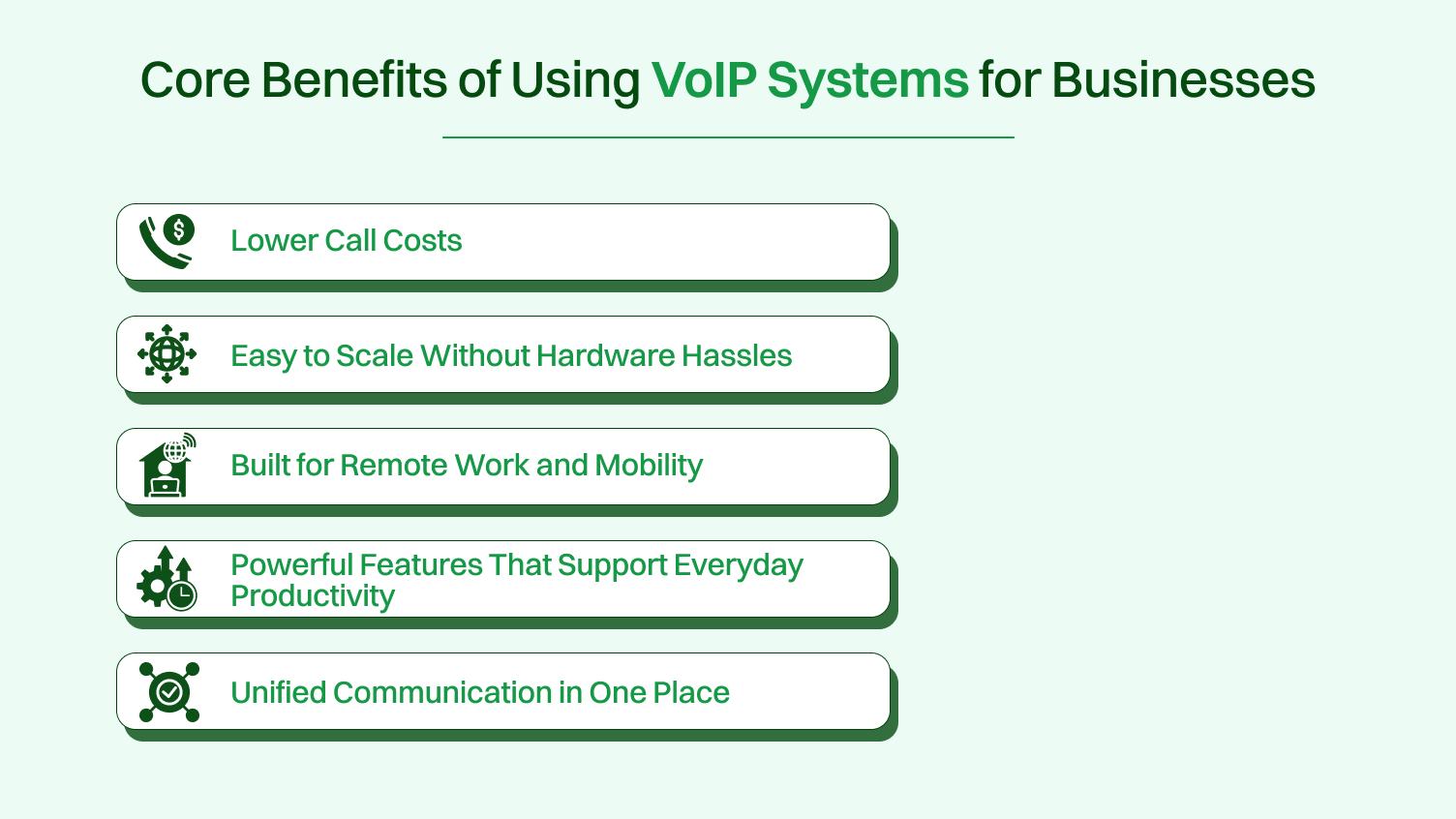 Core Benefits of Using VoIP Systems for Businesses

Lower Call Costs

Easy to Scale Without Hardware Hassles

Built for Remote Work and Mobility

Powerful Features That Support Everyday Productivity

Unified Communication in One Place